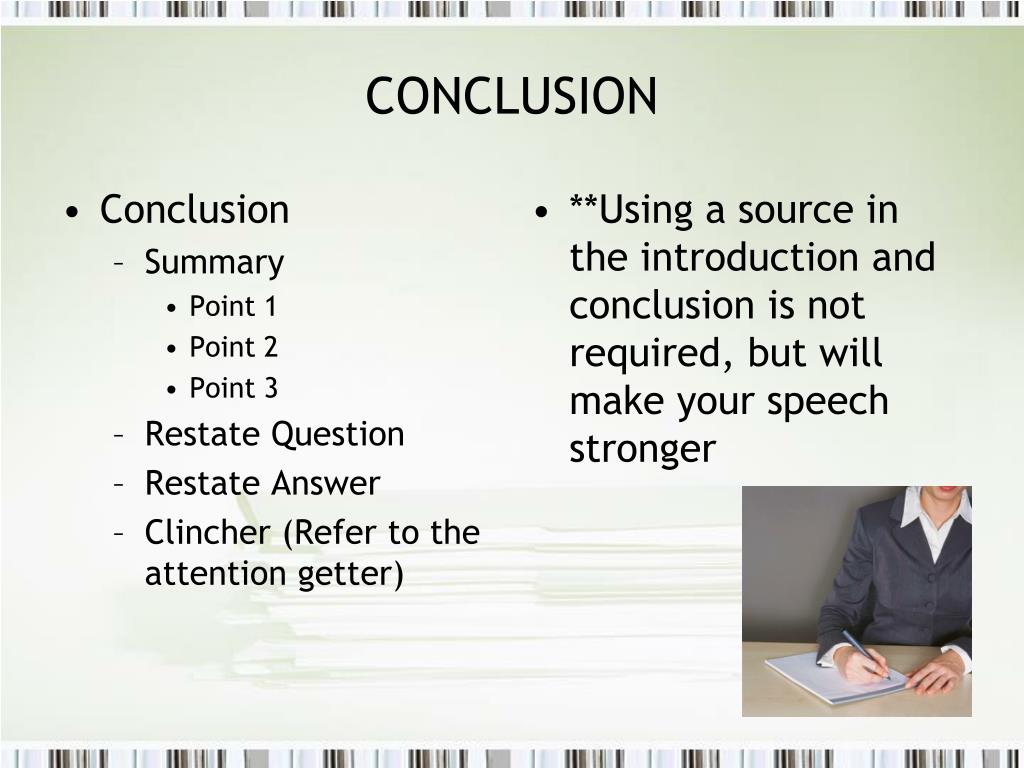 CONCLUSION

• Conclusion
  – Summary
    • Point 1
    • Point 2
    • Point 3
  – Restate Question
  – Restate Answer
  – Clincher (Refer to the attention getter)

• **Using a source in the introduction and conclusion is not required, but will make your speech stronger